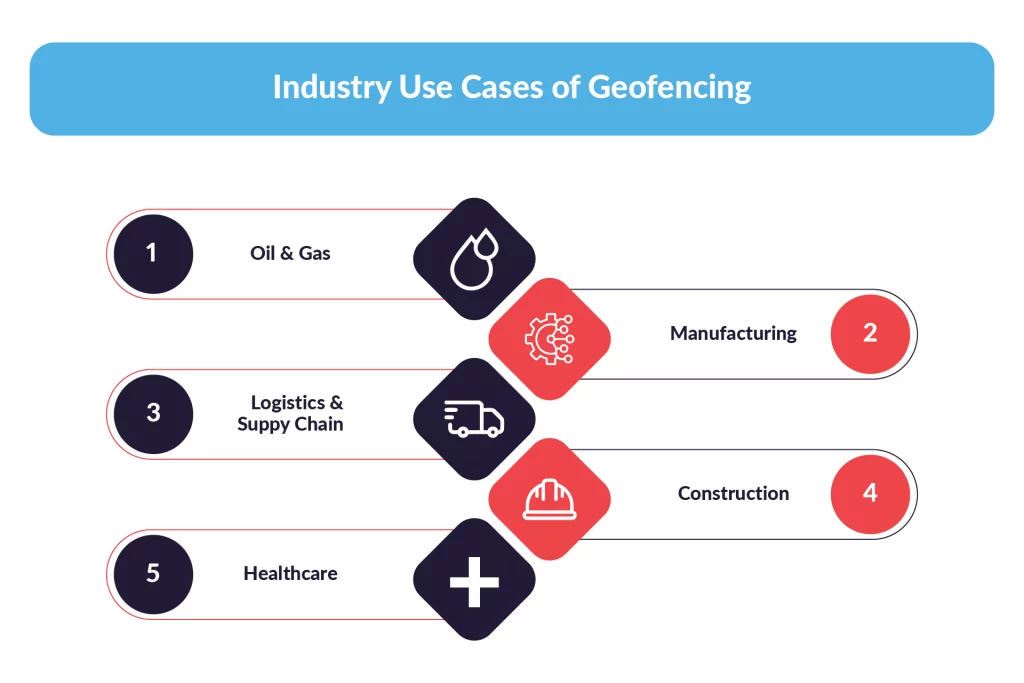 Industry Use Cases of Geofencing

1 Oil & Gas

Manufacturing 2

3 Logistics & Suppy Chain

Construction 4

5 Healthcare